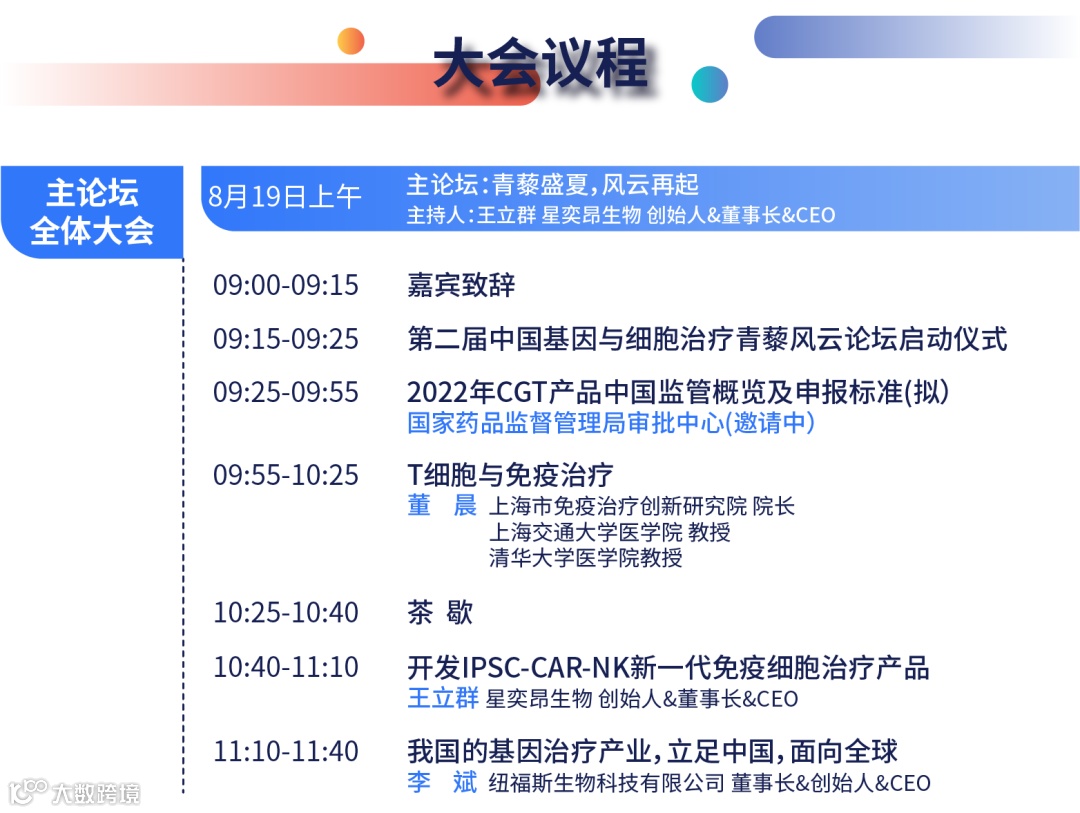 大会议程

主论坛
全体大会

8月19日上午

主论坛：青藜盛夏，风云再起
主持人：王立群 星奕昂生物 创始人&董事长&CEO

09:00-09:15 嘉宾致辞

09:15-09:25 第二届中国基因与细胞治疗青藜风云论坛启动仪式

09:25-09:55 2022年CGT产品中国监管概览及申报标准(拟)
国家药品监督管理局审批中心(邀请中)

09:55-10:25 T细胞与免疫治疗
董 晨 上海市免疫治疗创新研究院 院长
上海交通大学医学院 教授
清华大学医学院教授

10:25-10:40 茶 歇

10:40-11:10 开发IPSC-CAR-NK新一代免疫细胞治疗产品
王立群 星奕昂生物 创始人&董事长&CEO

11:10-11:40 我国的基因治疗产业，立足中国，面向全球
李 斌 纽福斯生物科技有限公司 董事长&创始人&CEO

大数跨境